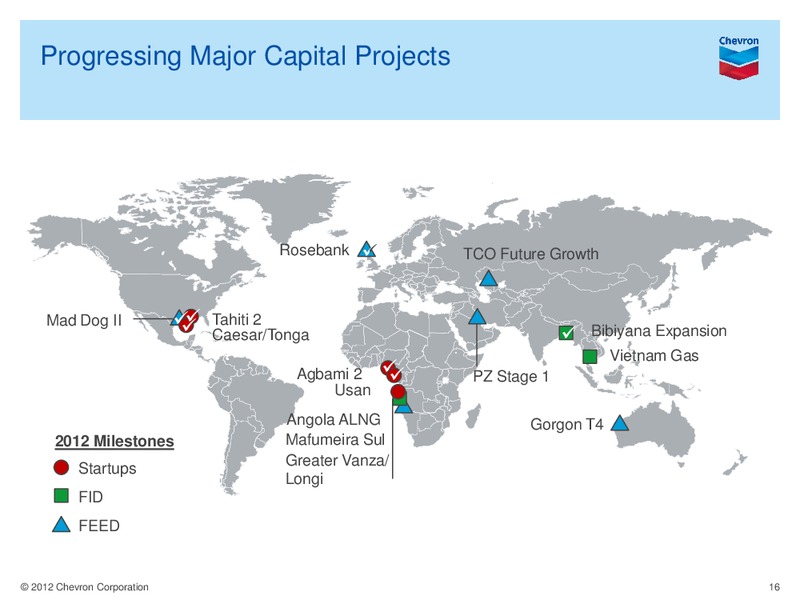 Progressing Major Capital Projects

Chevron

Rosebank

TCO Future Growth

Mad Dog II

Tahiti 2
Caesar/Tonga

Bibiyana Expansion

Vietnam Gas

Agbami 2
Usan

PZ Stage 1

Angola ALNG
Mafumeira Sul
Greater Vanza/
Longi

Gorgon T4

2012 Milestones
Startups
FID
FEED

© 2012 Chevron Corporation

16